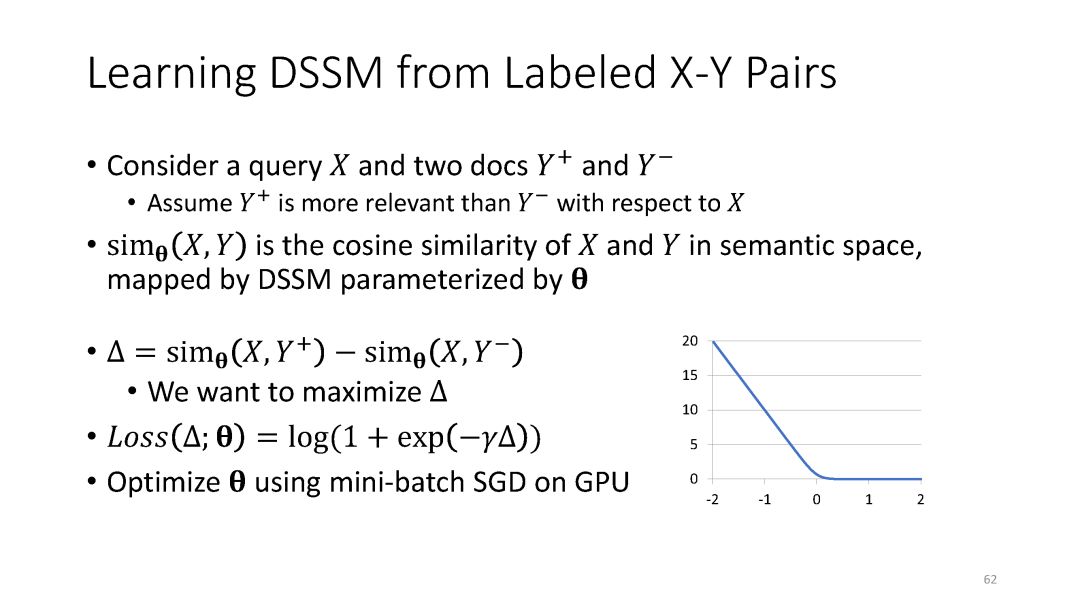 Learning DSSM from Labeled X-Y Pairs

• Consider a query $X$ and two docs $Y^+$ and $Y^-$
  • Assume $Y^+$ is more relevant than $Y^-$ with respect to $X$
• $\text{sim}_{\boldsymbol{\theta}}(X, Y)$ is the cosine similarity of $X$ and $Y$ in semantic space, mapped by DSSM parameterized by $\boldsymbol{\theta}$

• $\Delta = \text{sim}_{\boldsymbol{\theta}}(X, Y^+) - \text{sim}_{\boldsymbol{\theta}}(X, Y^-)$
  • We want to maximize $\Delta$
• $Loss(\Delta; \boldsymbol{\theta}) = \log(1 + \exp(-\gamma\Delta))$
• Optimize $\boldsymbol{\theta}$ using mini-batch SGD on GPU

20
15
10
5
0
-2 -1 0 1 2

62